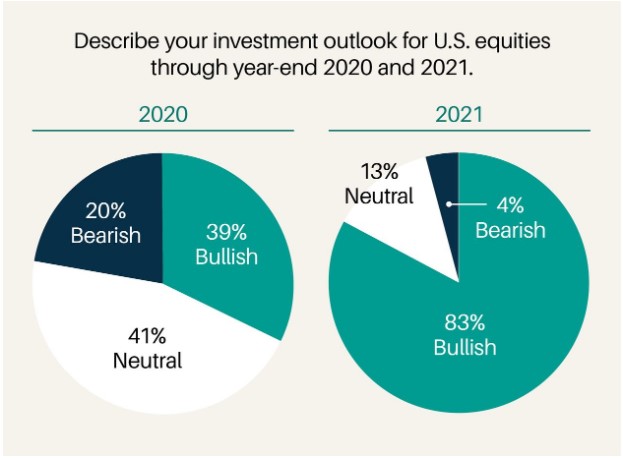 Describe your investment outlook for U.S. equities through year-end 2020 and 2021.

2020

20%
Bearish

39%
Bullish

41%
Neutral

2021

13%
Neutral

4%
Bearish

83%
Bullish